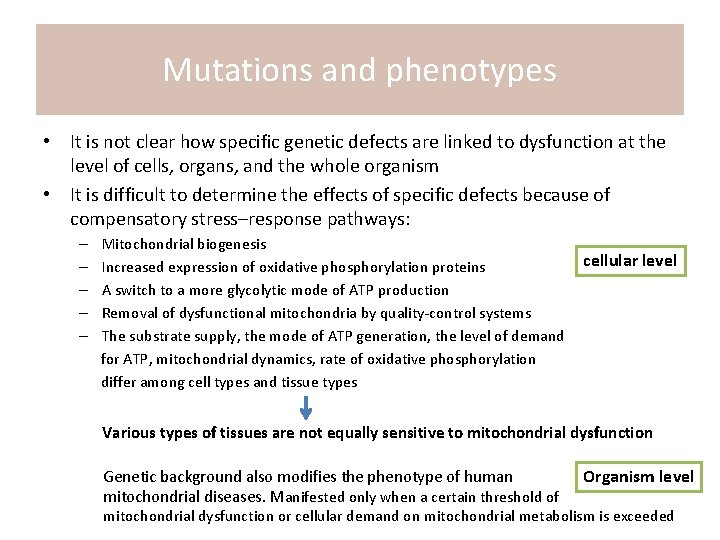 Mutations and phenotypes

• It is not clear how specific genetic defects are linked to dysfunction at the level of cells, organs, and the whole organism
• It is difficult to determine the effects of specific defects because of compensatory stress–response pathways:
– Mitochondrial biogenesis
– Increased expression of oxidative phosphorylation proteins
– A switch to a more glycolytic mode of ATP production
– Removal of dysfunctional mitochondria by quality-control systems
– The substrate supply, the mode of ATP generation, the level of demand for ATP, mitochondrial dynamics, rate of oxidative phosphorylation differ among cell types and tissue types

cellular level

Various types of tissues are not equally sensitive to mitochondrial dysfunction

Genetic background also modifies the phenotype of human mitochondrial diseases. Manifested only when a certain threshold of mitochondrial dysfunction or cellular demand on mitochondrial metabolism is exceeded

Organism level